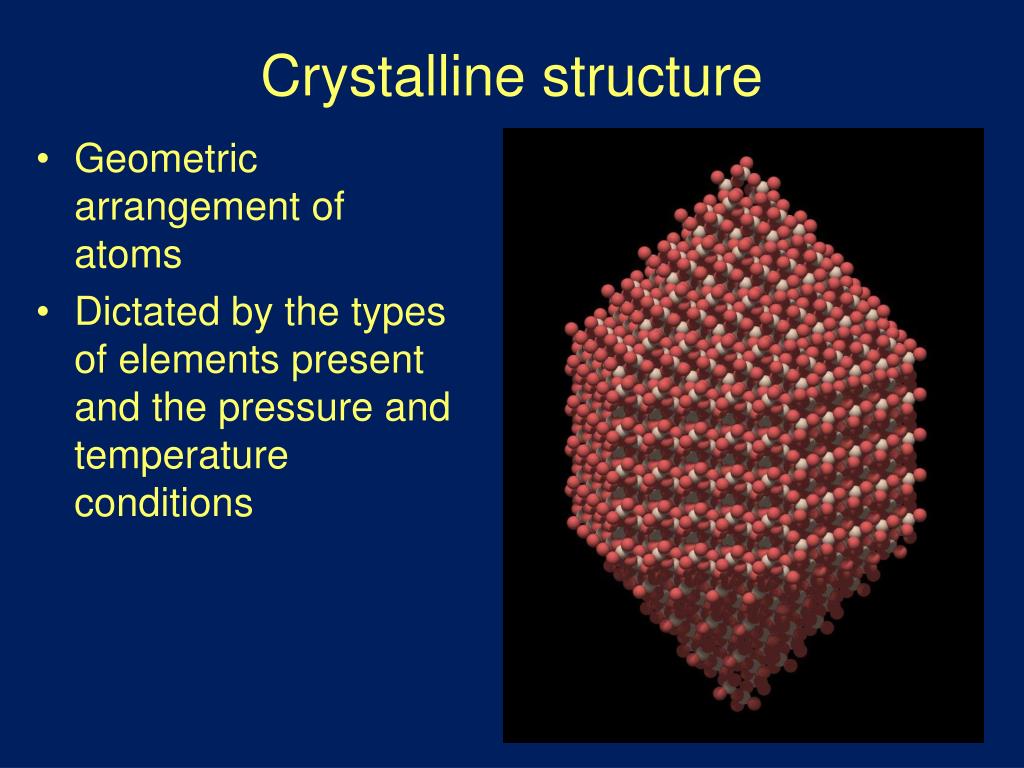 Crystalline structure

• Geometric arrangement of atoms
• Dictated by the types of elements present and the pressure and temperature conditions